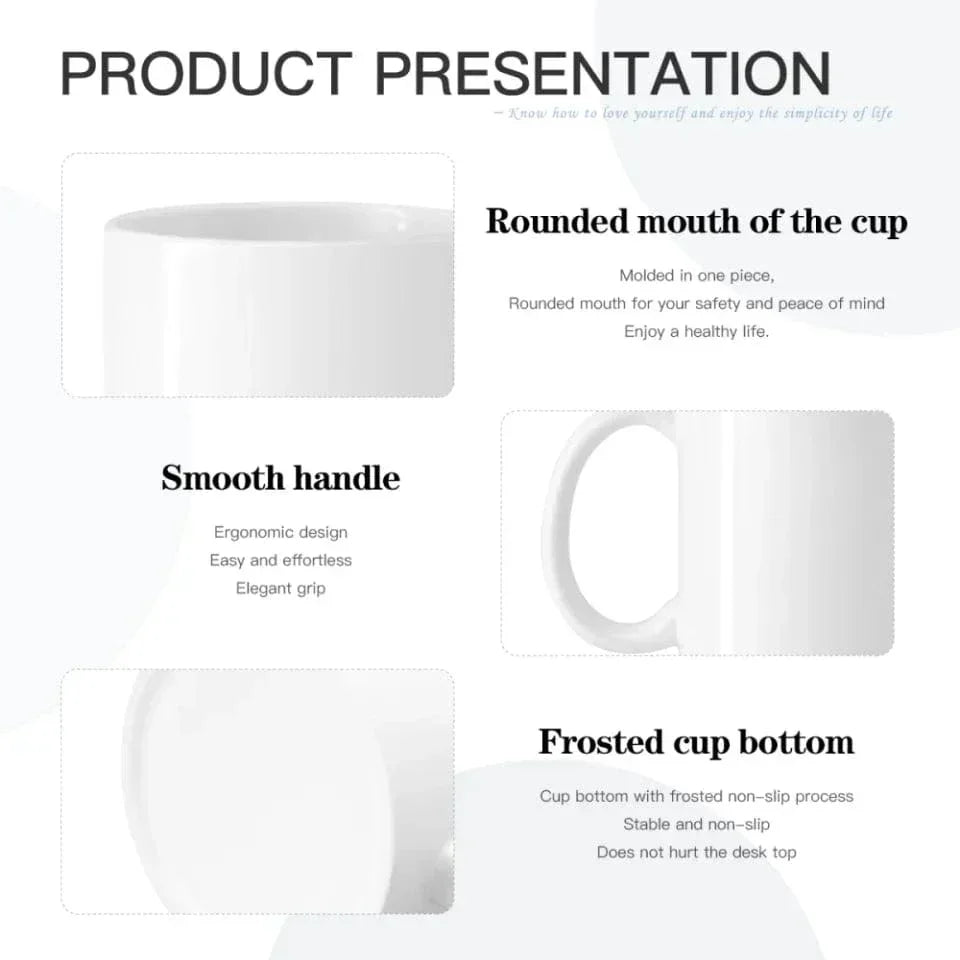 PRODUCT PRESENTATION

— Know how to love yourself and enjoy the simplicity of life

Rounded mouth of the cup

Molded in one piece,
Rounded mouth for your safety and peace of mind
Enjoy a healthy life.

Smooth handle

Ergonomic design
Easy and effortless
Elegant grip

Frosted cup bottom

Cup bottom with frosted non-slip process
Stable and non-slip
Does not hurt the desk top